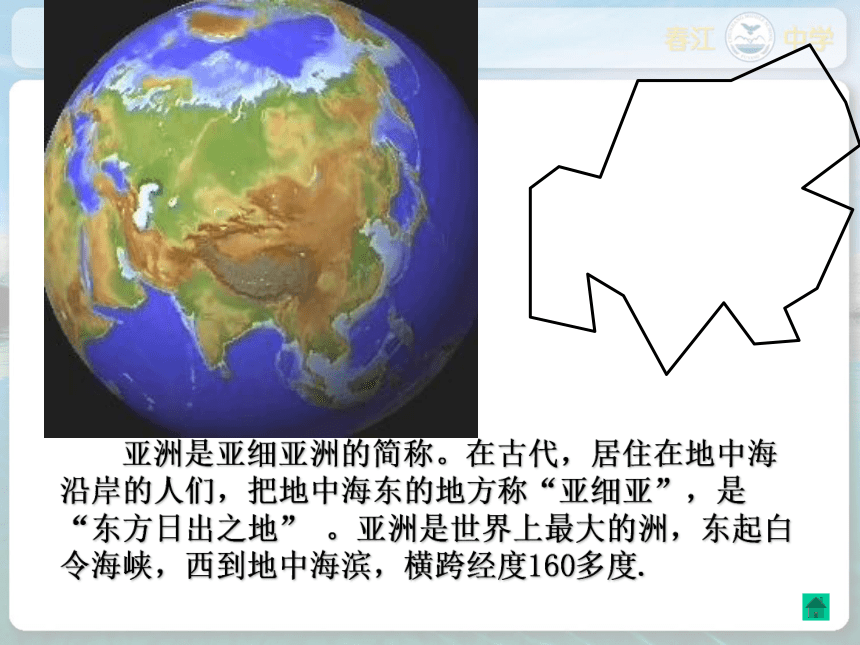 春江 中学

亚洲是亚细亚洲的简称。在古代，居住在地中海沿岸的人们，把地中海东的地方称“亚细亚”，是“东方日出之地” 。亚洲是世界上最大的洲，东起白令海峡，西到地中海滨，横跨经度160多度.